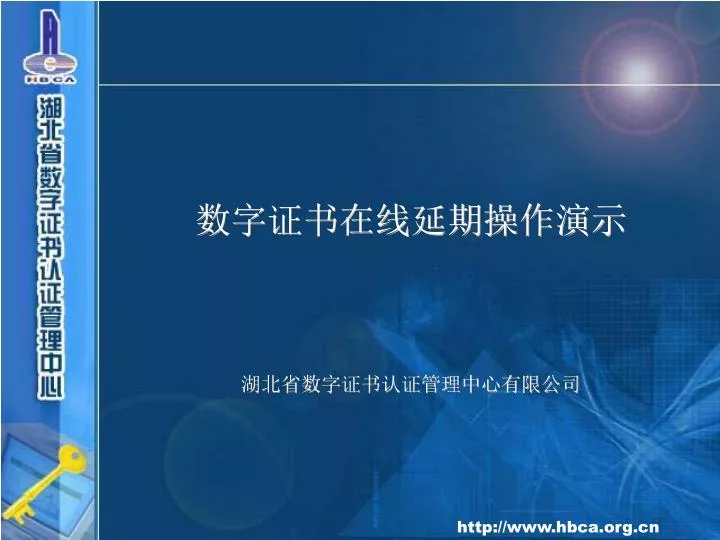 HBCA

湖北省数字证书认证管理中心

数字证书在线延期操作演示

湖北省数字证书认证管理中心有限公司

http://www.hbca.org.cn